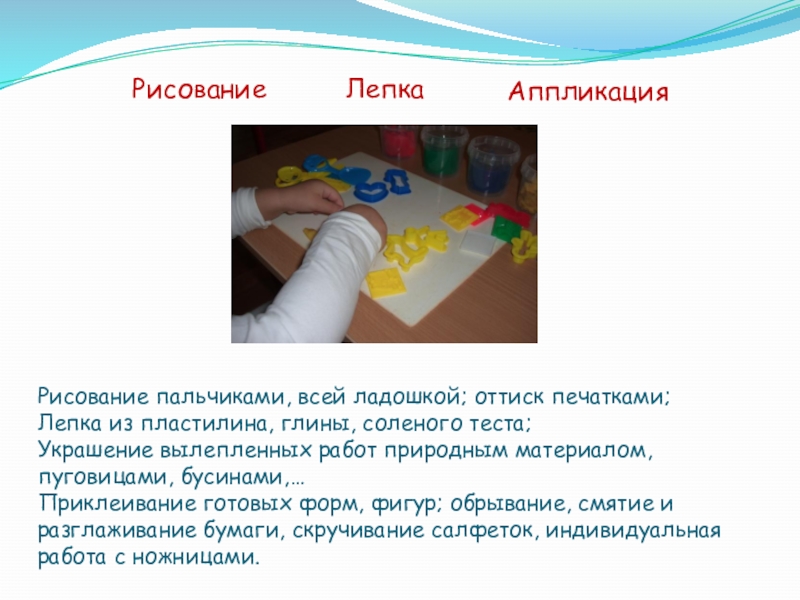 Рисование Лепка Аппликация

Рисование пальчиками, всей ладошкой; оттиск печатками;
Лепка из пластилина, глины, соленого теста;
Украшение вылепленных работ природным материалом, пуговицами, бусинами,…
Приклеивание готовых форм, фигур; обрывание, смятие и разглаживание бумаги, скручивание салфеток, индивидуальная работа с ножницами.